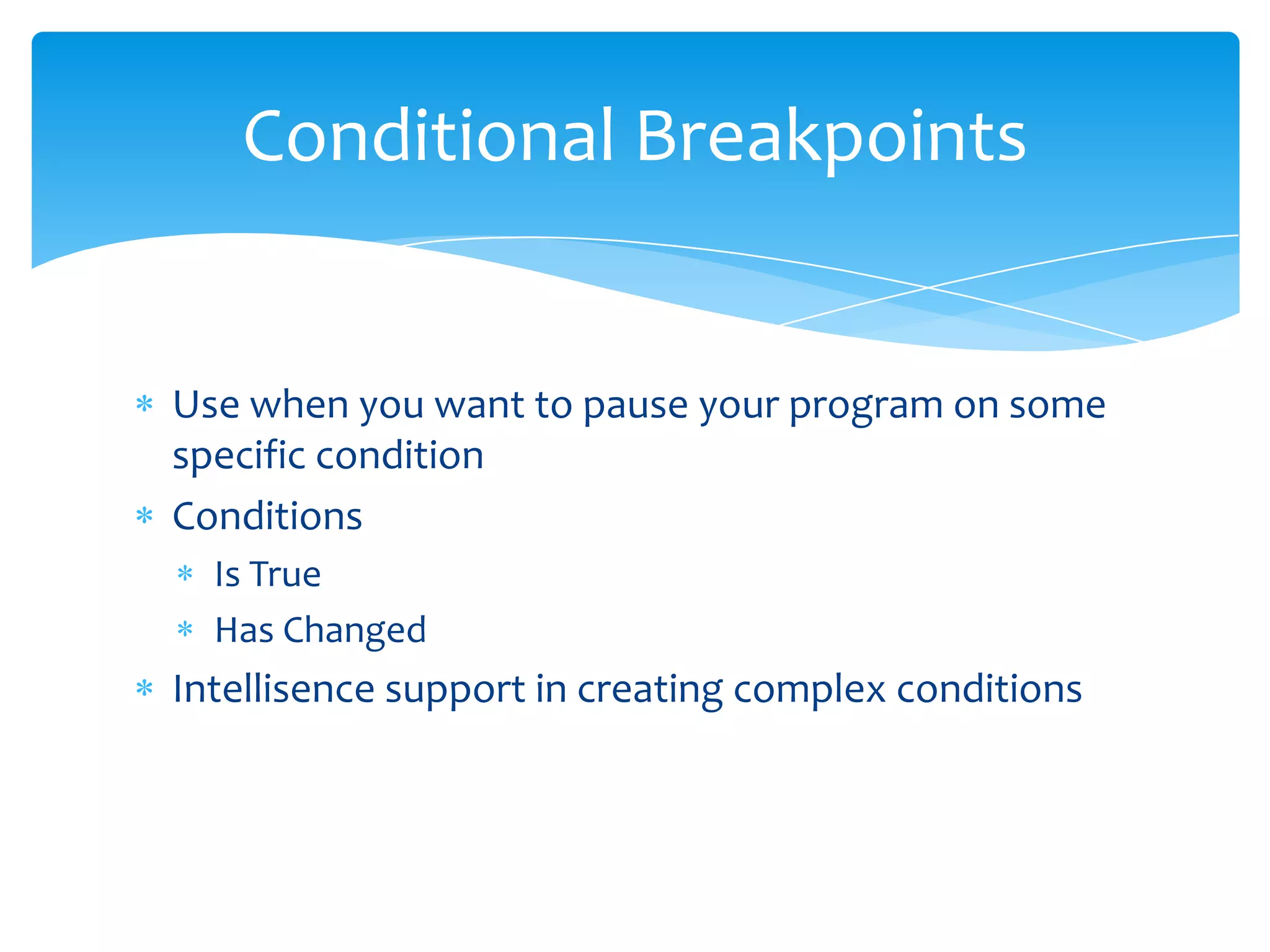 Conditional Breakpoints

* Use when you want to pause your program on some specific condition
* Conditions
  * Is True
  * Has Changed
* Intellisence support in creating complex conditions